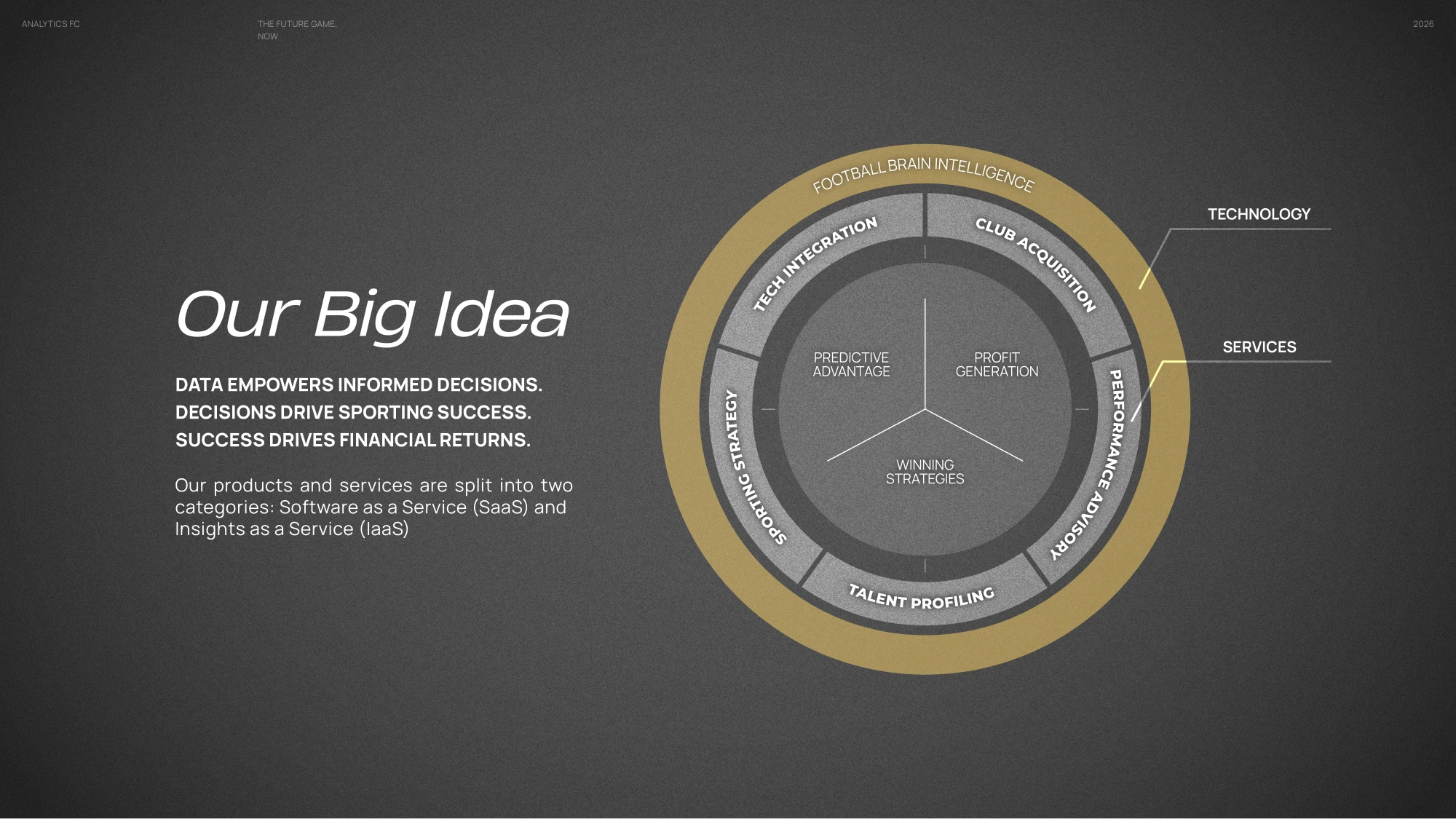 ANALYTICS FC

THE FUTURE GAME, NOW

2026

Our Big Idea

DATA EMPOWERS INFORMED DECISIONS.
DECISIONS DRIVE SPORTING SUCCESS.
SUCCESS DRIVES FINANCIAL RETURNS.

Our products and services are split into two categories: Software as a Service (SaaS) and Insights as a Service (IaaS)

FOOTBALL BRAIN INTELLIGENCE

TECH INTEGRATION

CLUB ACQUISITION

PERFORMANCE ADVISORY

TALENT PROFILING

SPORTING STRATEGY

PREDICTIVE ADVANTAGE

PROFIT GENERATION

WINNING STRATEGIES

TECHNOLOGY

SERVICES